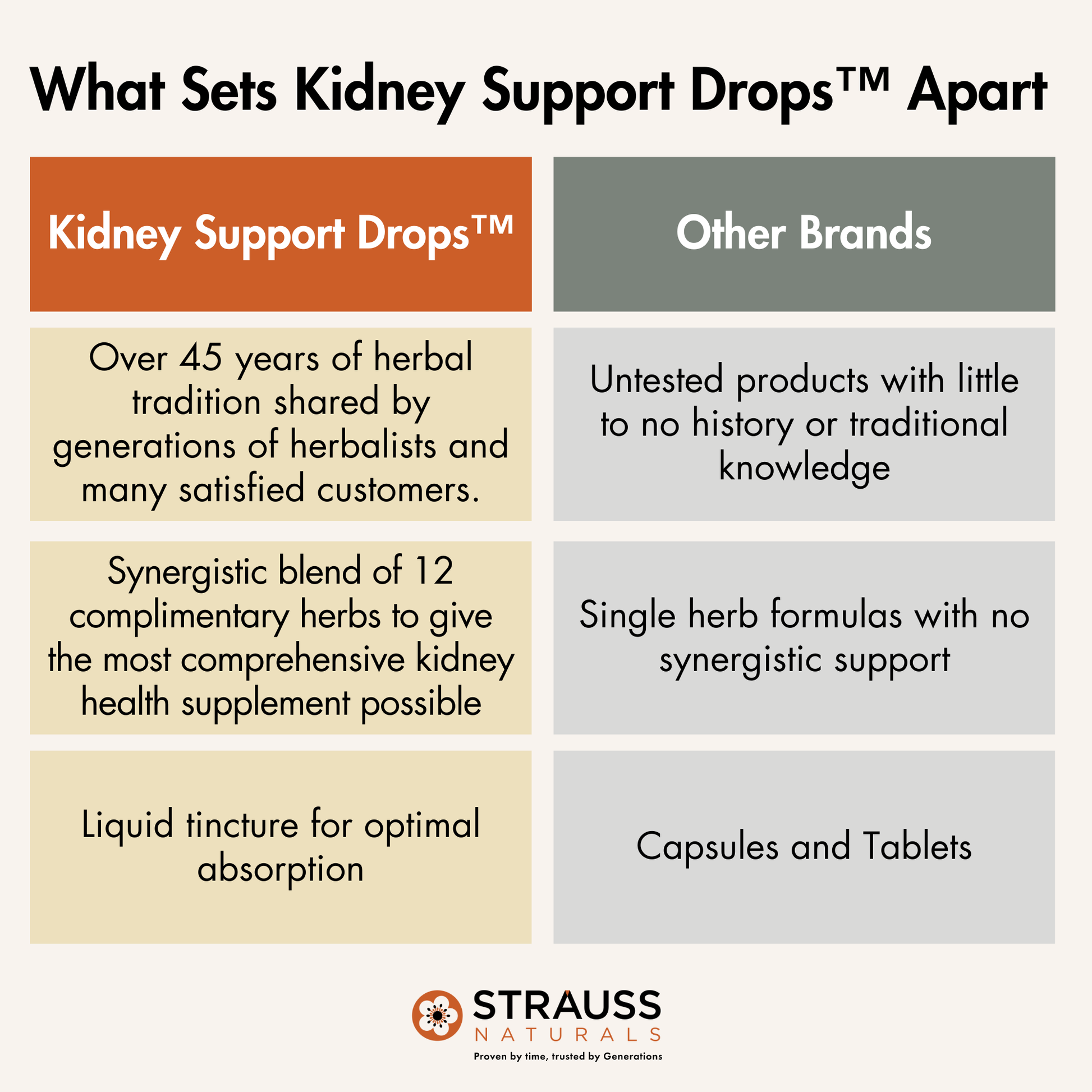 What Sets Kidney Support Drops™ Apart

| Kidney Support Drops™ | Other Brands |
|---|---|
| Over 45 years of herbal tradition shared by generations of herbalists and many satisfied customers. | Untested products with little to no history or traditional knowledge |
| Synergistic blend of 12 complimentary herbs to give the most comprehensive kidney health supplement possible | Single herb formulas with no synergistic support |
| Liquid tincture for optimal absorption | Capsules and Tablets |

STRAUSS
NATURALS
Proven by time, trusted by Generations